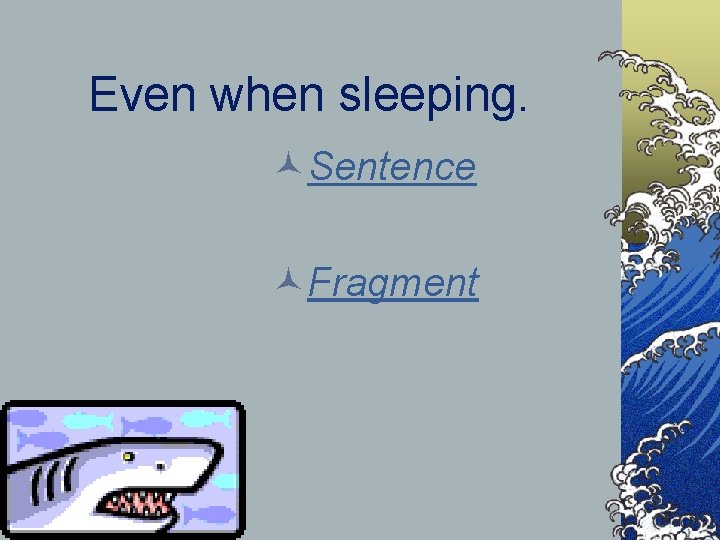 Even when sleeping.

Sentence

Fragment